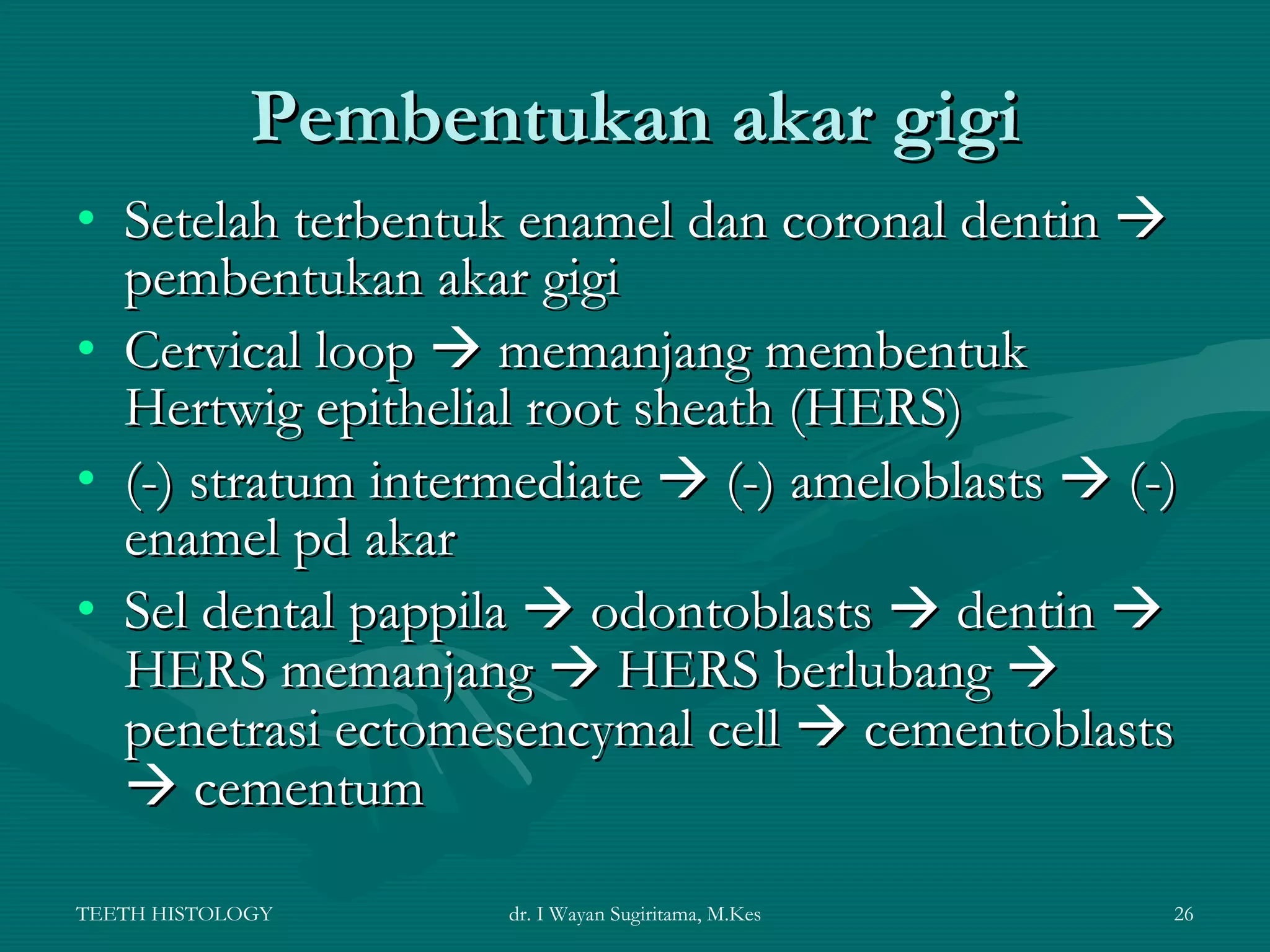 Pembentukan akar gigi

• Setelah terbentuk enamel dan coronal dentin → pembentukan akar gigi
• Cervical loop → memanjang membentuk Hertwig epithelial root sheath (HERS)
• (-) stratum intermediate → (-) ameloblasts → (-) enamel pd akar
• Sel dental pappila → odontoblasts → dentin → HERS memanjang → HERS berlubang → penetrasi ectomesencymal cell → cementoblasts → cementum

TEETH HISTOLOGY

dr. I Wayan Sugiritama, M.Kes

26